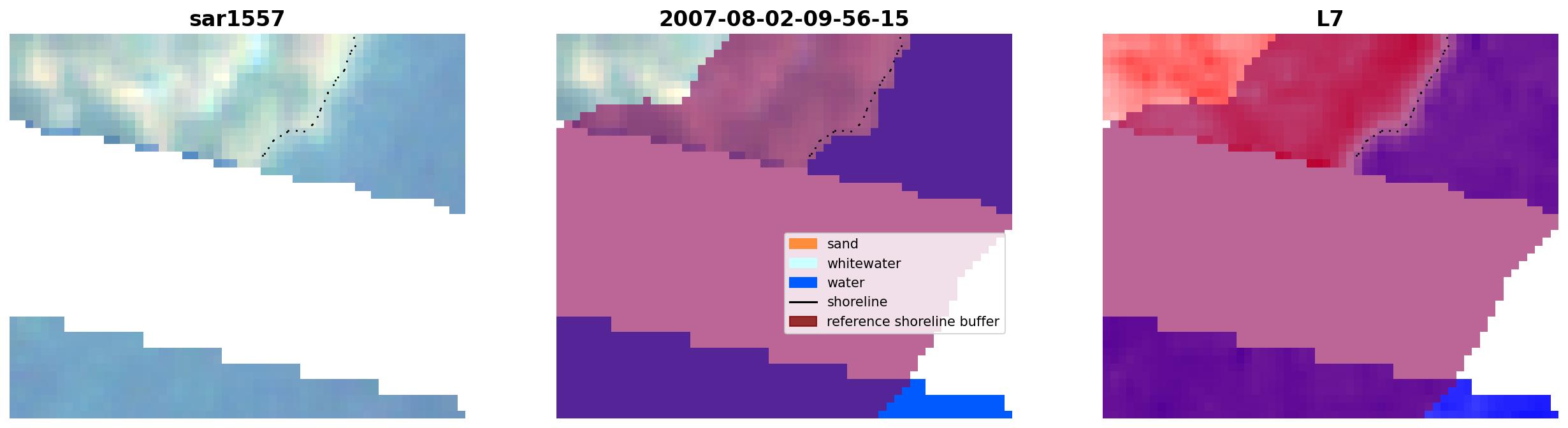 sar1557

2007-08-02-09-56-15

sand
whitewater
water
shoreline
reference shoreline buffer

L7